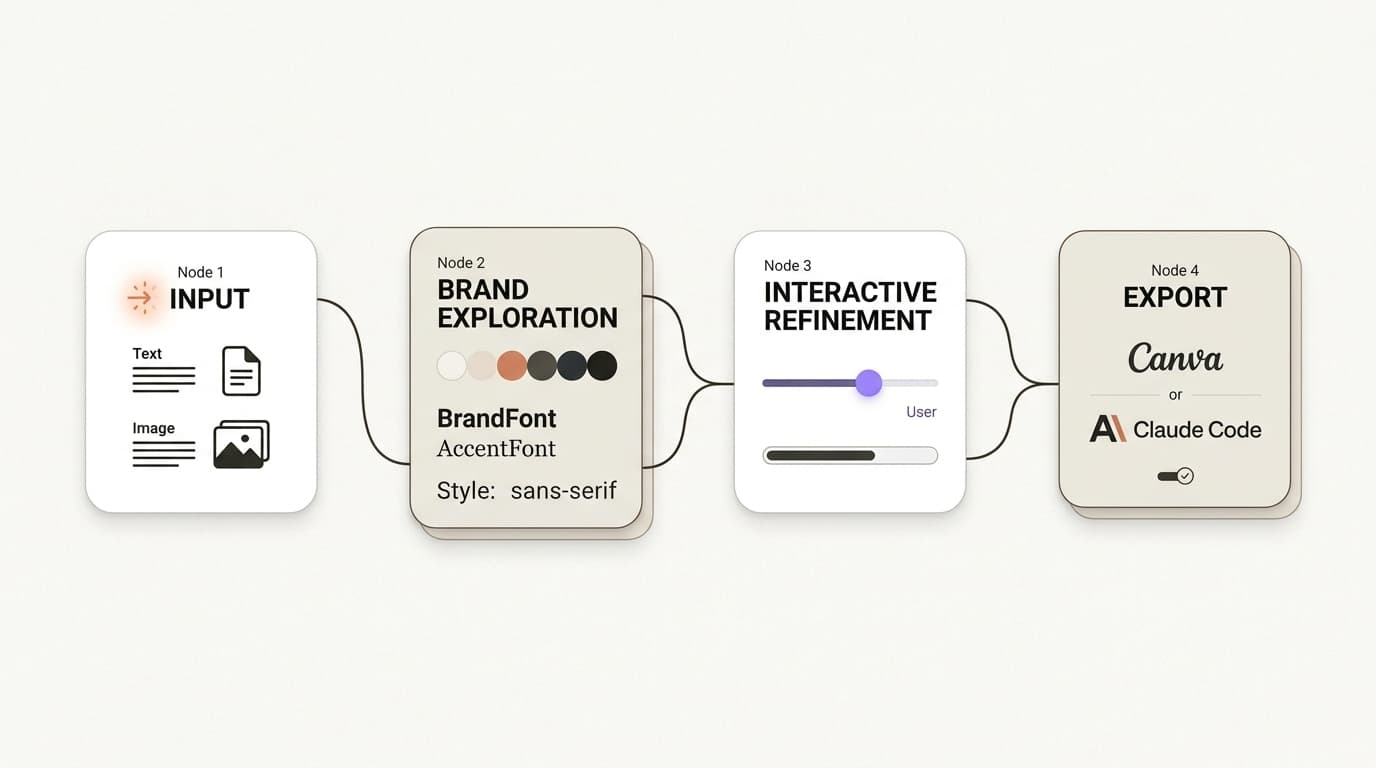 Node 1
INPUT

Text

Image

Node 2
BRAND EXPLORATION

BrandFont
AccentFont

Style: sans-serif

Node 3
INTERACTIVE REFINEMENT

User

Node 4
EXPORT

Canva

or

Claude Code